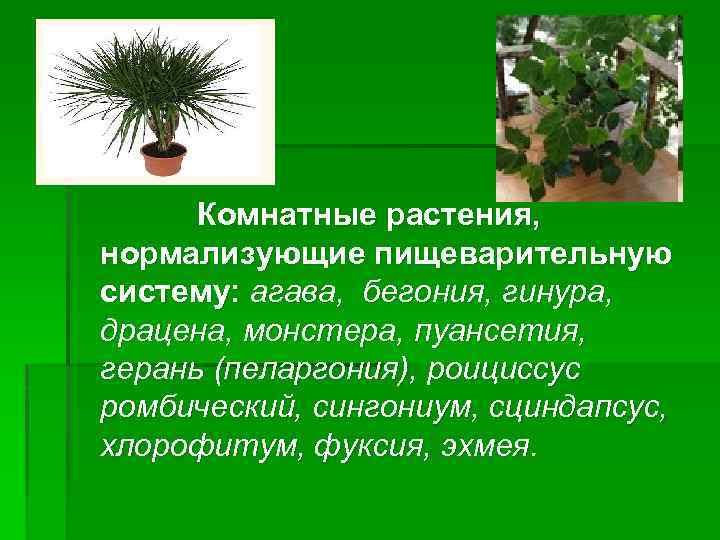 Комнатные растения, нормализующие пищеварительную систему: агава, бегония, гинура, драцена, монстера, пуансетия, герань (пеларгония), роициссус ромбический, сингониум, сциндапсус, хлорофитум, фуксия, эхмея.